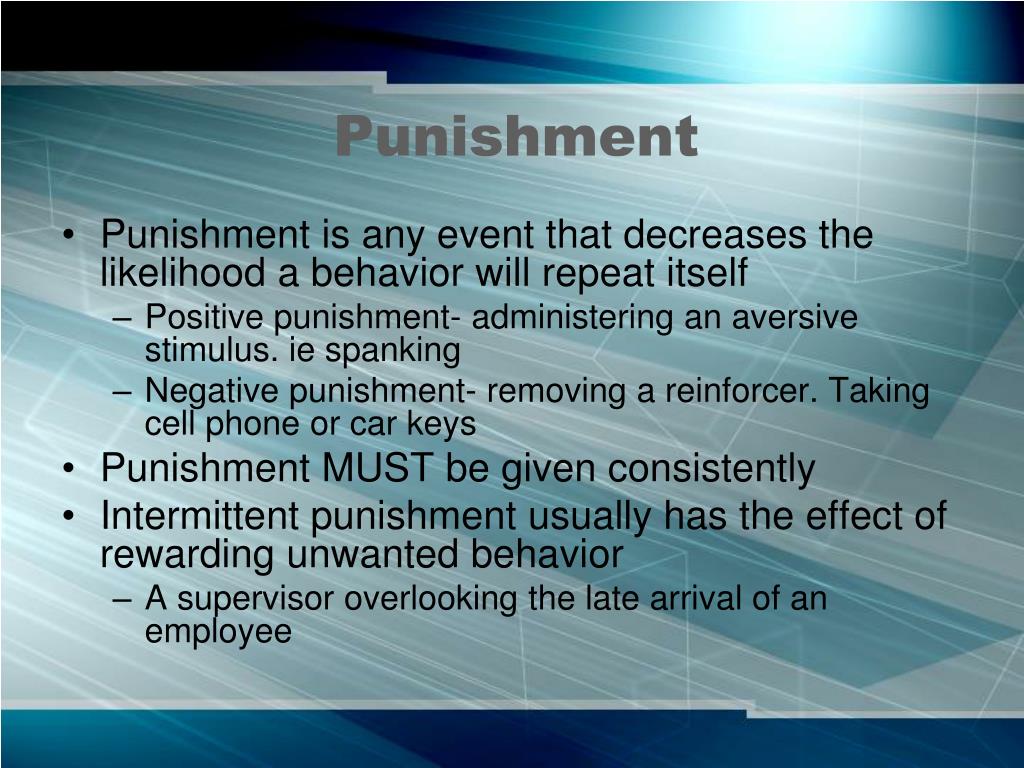 Punishment

• Punishment is any event that decreases the likelihood a behavior will repeat itself
– Positive punishment- administering an aversive stimulus. ie spanking
– Negative punishment- removing a reinforcer. Taking cell phone or car keys
• Punishment MUST be given consistently
• Intermittent punishment usually has the effect of rewarding unwanted behavior
– A supervisor overlooking the late arrival of an employee